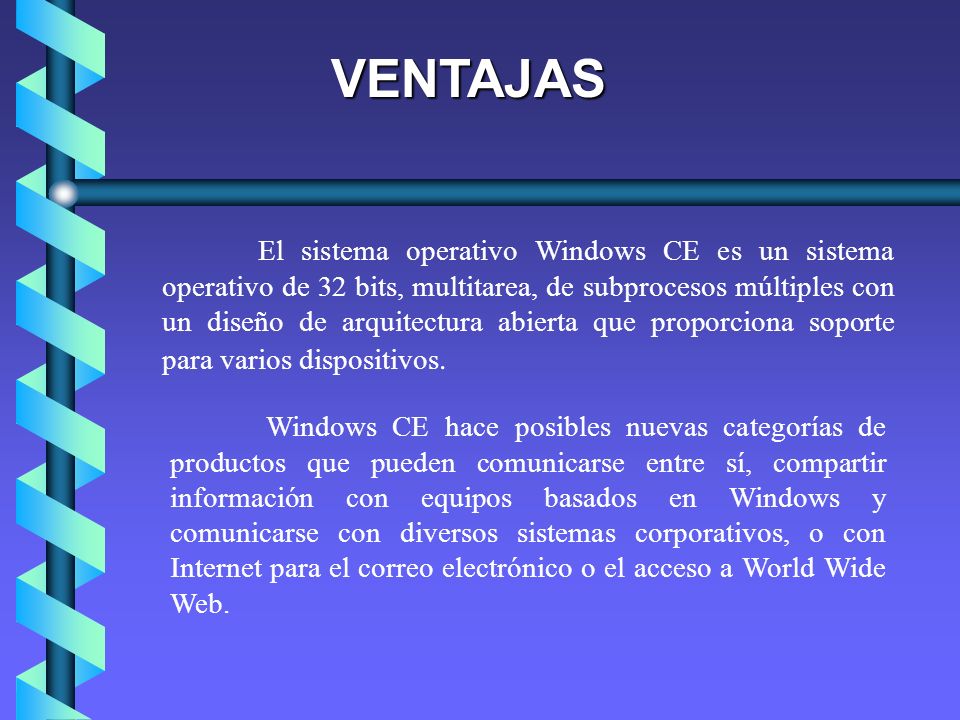 VENTAJAS

El sistema operativo Windows CE es un sistema operativo de 32 bits, multitarea, de subprocesos múltiples con un diseño de arquitectura abierta que proporciona soporte para varios dispositivos.

Windows CE hace posibles nuevas categorías de productos que pueden comunicarse entre sí, compartir información con equipos basados en Windows y comunicarse con diversos sistemas corporativos, o con Internet para el correo electrónico o el acceso a World Wide Web.